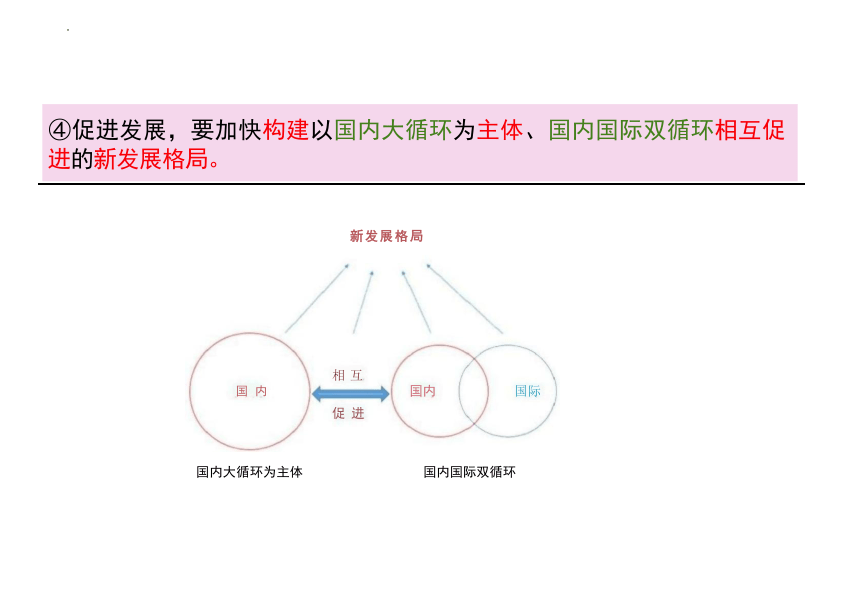 ④促进发展，要加快构建以国内大循环为主体、国内国际双循环相互促进的新发展格局。

新发展格局

国内

相互

促进

国内

国际

国内大循环为主体

国内国际双循环